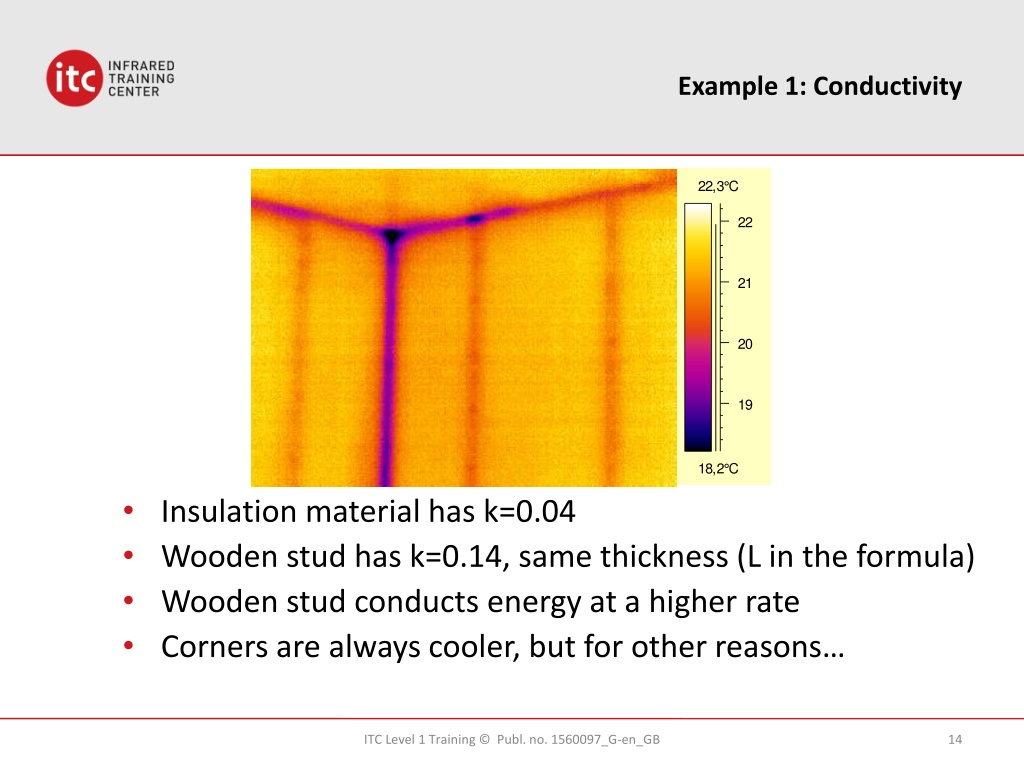 itc INFRARED TRAINING CENTER

Example 1: Conductivity

22,3°C
22
21
20
19
18,2°C

• Insulation material has k=0.04
• Wooden stud has k=0.14, same thickness (L in the formula)
• Wooden stud conducts energy at a higher rate
• Corners are always cooler, but for other reasons…

ITC Level 1 Training © Publ. no. 1560097_G-en_GB

14